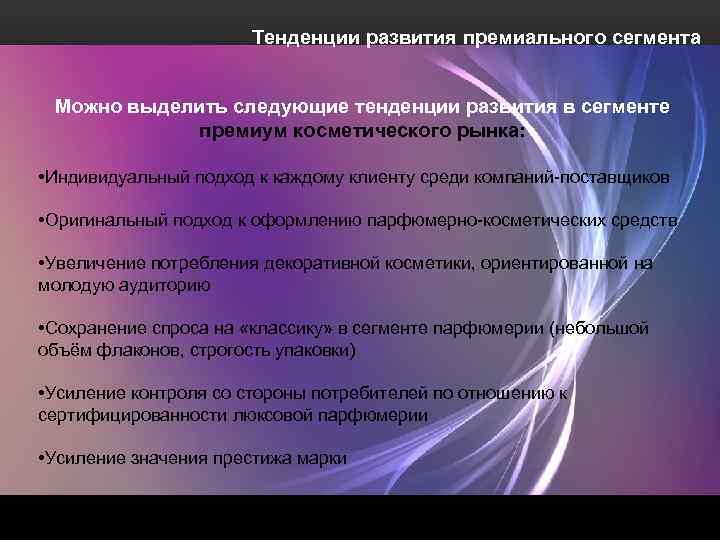 Тенденции развития премиального сегмента

Можно выделить следующие тенденции развития в сегменте премиум косметического рынка:

•Индивидуальный подход к каждому клиенту среди компаний-поставщиков

•Оригинальный подход к оформлению парфюмерно-косметических средств

•Увеличение потребления декоративной косметики, ориентированной на молодую аудиторию

•Сохранение спроса на «классику» в сегменте парфюмерии (небольшой объём флаконов, строгость упаковки)

•Усиление контроля со стороны потребителей по отношению к сертифицированности люксовой парфюмерии

•Усиление значения престижа марки